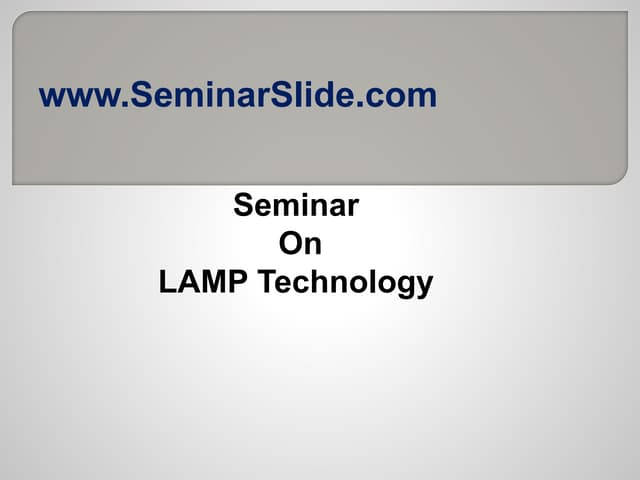 www.SeminarSlide.com

Seminar
On
LAMP Technology